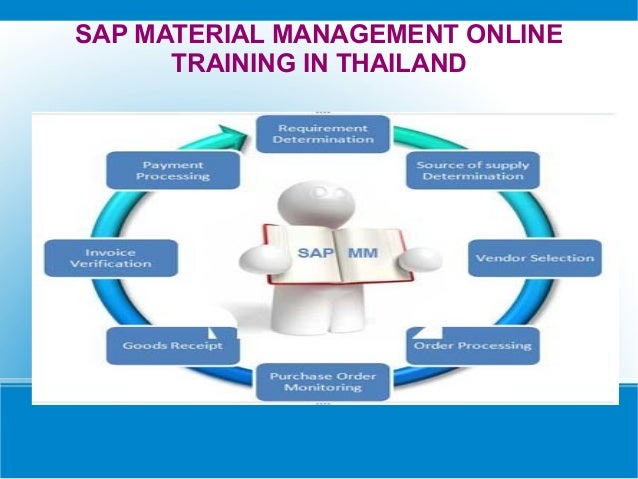 SAP MATERIAL MANAGEMENT ONLINE TRAINING IN THAILAND

Requirement Determination

Source of supply Determination

Vendor Selection

Order Processing

Purchase Order Monitoring

Goods Receipt

Invoice Verification

Payment Processing

SAP MM